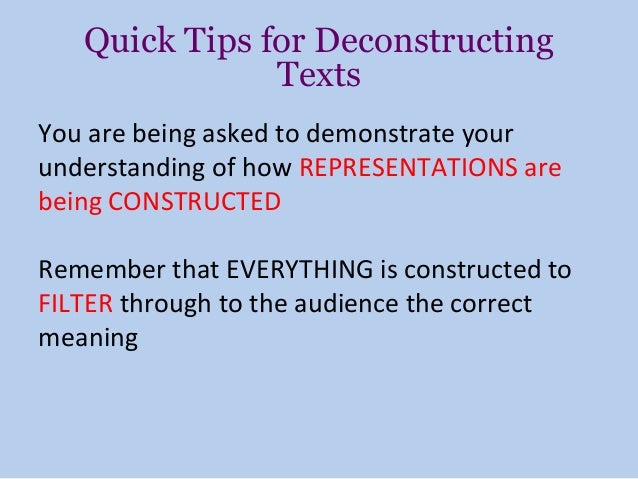 Quick Tips for Deconstructing Texts

You are being asked to demonstrate your understanding of how REPRESENTATIONS are being CONSTRUCTED

Remember that EVERYTHING is constructed to FILTER through to the audience the correct meaning